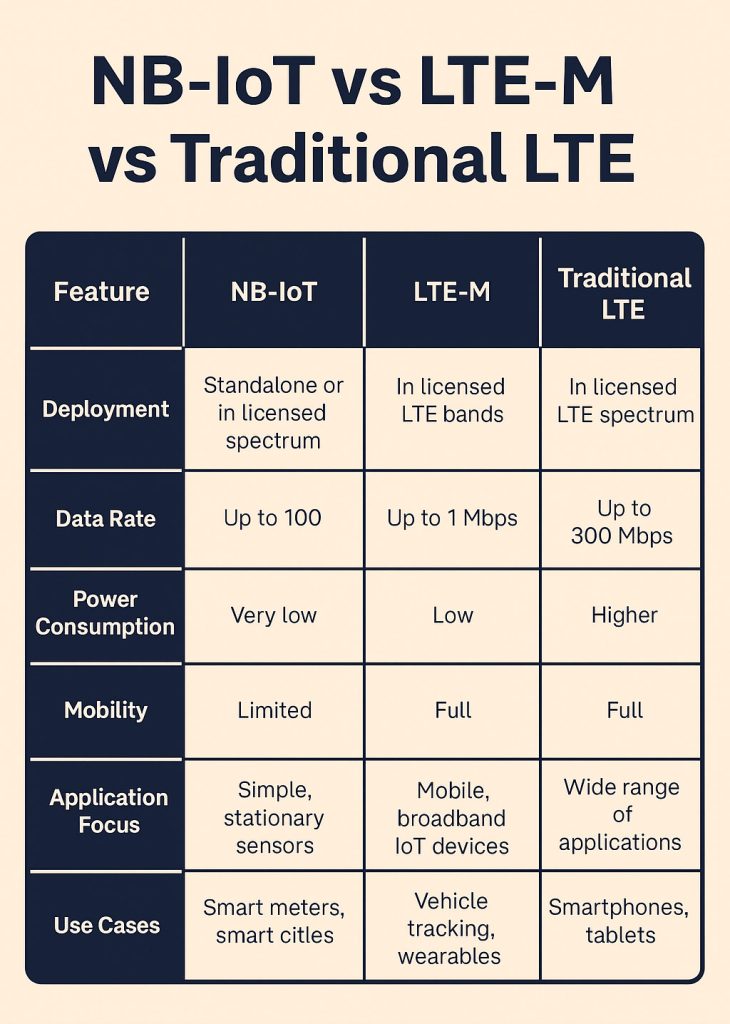 NB-IoT vs LTE-M vs Traditional LTE

| Feature | NB-IoT | LTE-M | Traditional LTE |
|---|---|---|---|
| Deployment | Standalone or in licensed spectrum | In licensed LTE bands | In licensed LTE spectrum |
| Data Rate | Up to 100 | Up to 1 Mbps | Up to 300 Mbps |
| Power Consumption | Very low | Low | Higher |
| Mobility | Limited | Full | Full |
| Application Focus | Simple, stationary sensors | Mobile, broadband IoT devices | Wide range of applications |
| Use Cases | Smart meters, smart citles | Vehicle tracking, wearables | Smartphones, tablets |